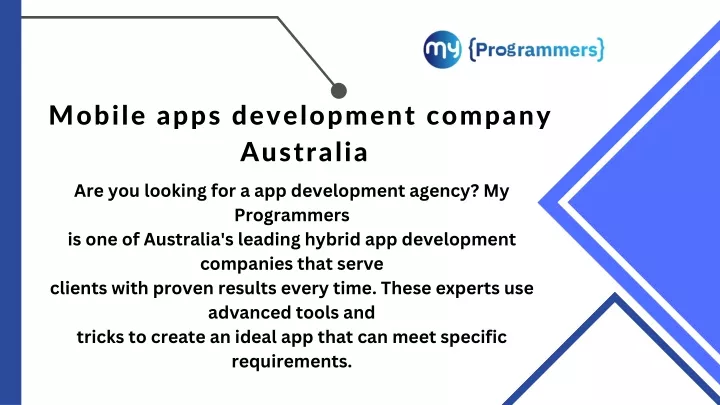 my {Programmers}

Mobile apps development company Australia

Are you looking for a app development agency? My Programmers is one of Australia's leading hybrid app development companies that serve clients with proven results every time. These experts use advanced tools and tricks to create an ideal app that can meet specific requirements.